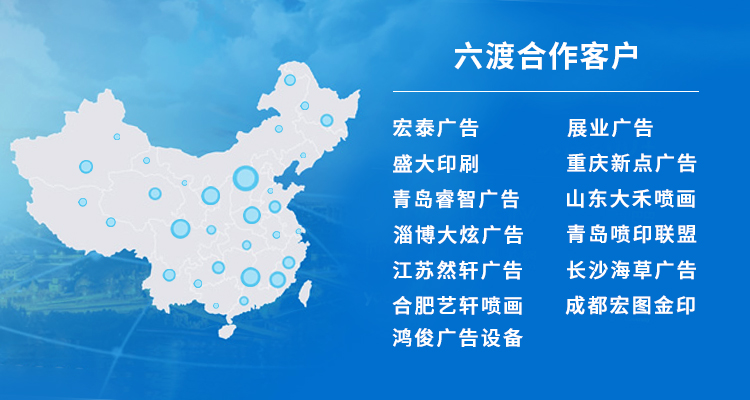 六渡合作客户

宏泰广告
盛大印刷
青岛睿智广告
淄博大炫广告
江苏然轩广告
合肥艺轩喷画
鸿俊广告设备

展业广告
重庆新点广告
山东大禾喷画
青岛喷印联盟
长沙海草广告
成都宏图金印